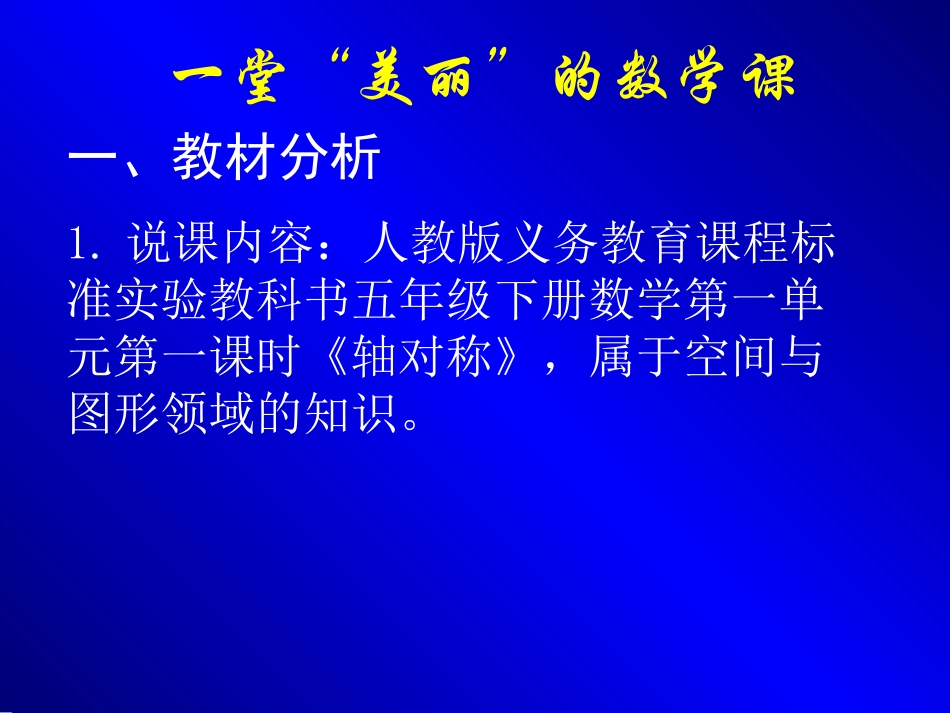 一堂“美丽”的数学课

一、教材分析

1. 说课内容：人教版义务教育课程标准实验教科书五年级下册数学第一单元第一课时《轴对称》，属于空间与图形领域的知识。